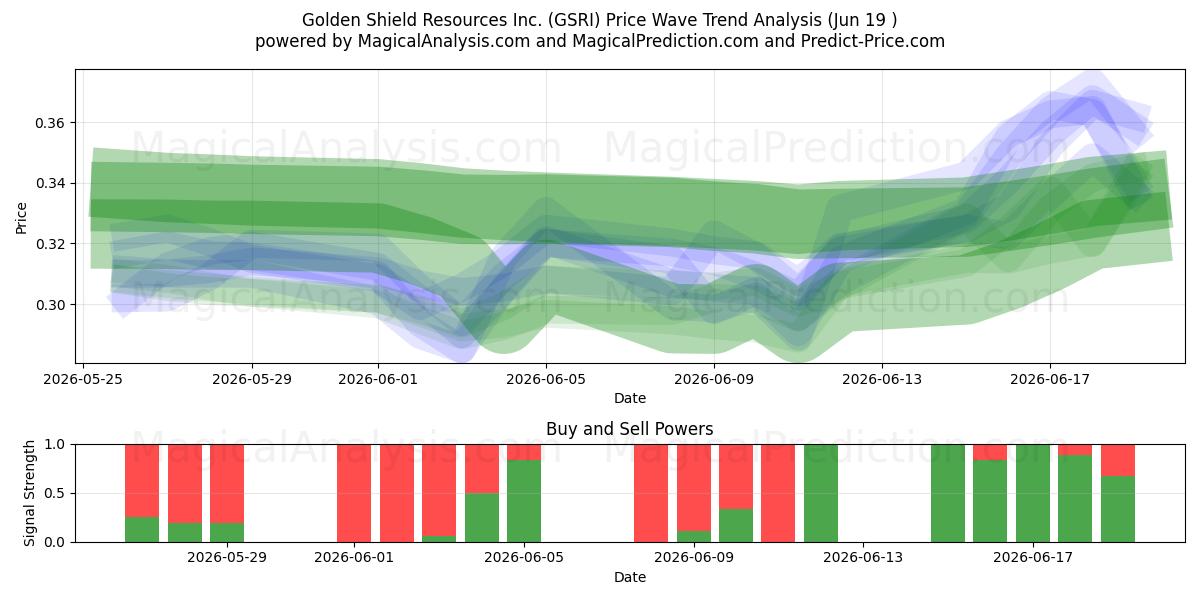 Golden Shield Resources Inc. (GSRI) Price Wave Trend Analysis (Jun 19 )
powered by MagicalAnalysis.com and MagicalPrediction.com and Predict-Price.com

MagicalAnalysis.com MagicalPrediction.com
MagicalAnalysis.com MagicalPrediction.com

Price
0.36
0.34
0.32
0.30

2026-05-25 2026-05-29 2026-06-01 2026-06-05 2026-06-09 2026-06-13 2026-06-17
Date

Buy and Sell Powers

MagicalAnalysis.com MagicalPrediction.com

Signal Strength
1.0
0.5
0.0

2026-05-29 2026-06-01 2026-06-05 2026-06-09 2026-06-13 2026-06-17
Date